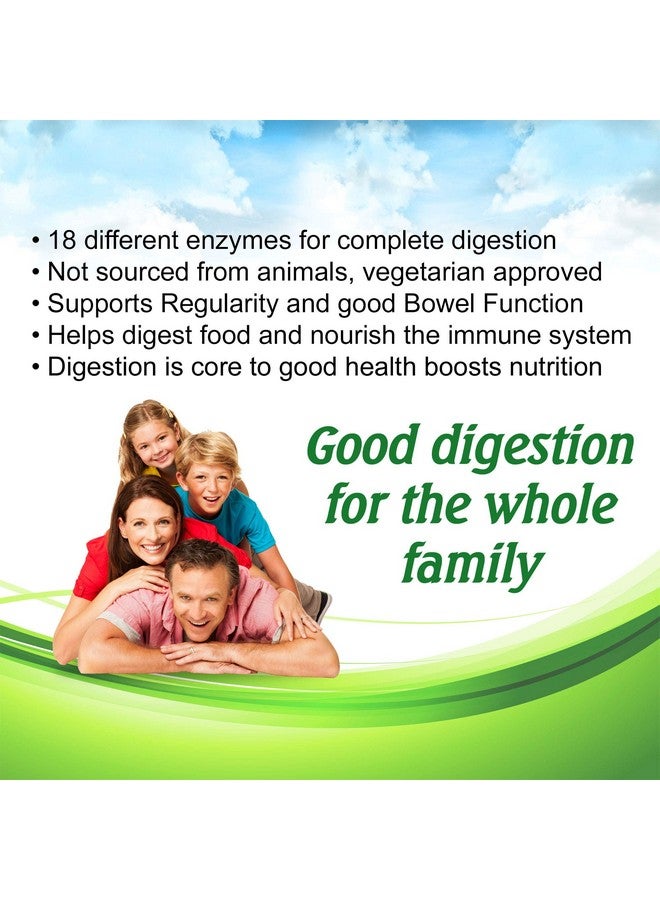 • 18 different enzymes for complete digestion
• Not sourced from animals, vegetarian approved
• Supports Regularity and good Bowel Function
• Helps digest food and nourish the immune system
• Digestion is core to good health boosts nutrition

Good digestion for the whole family